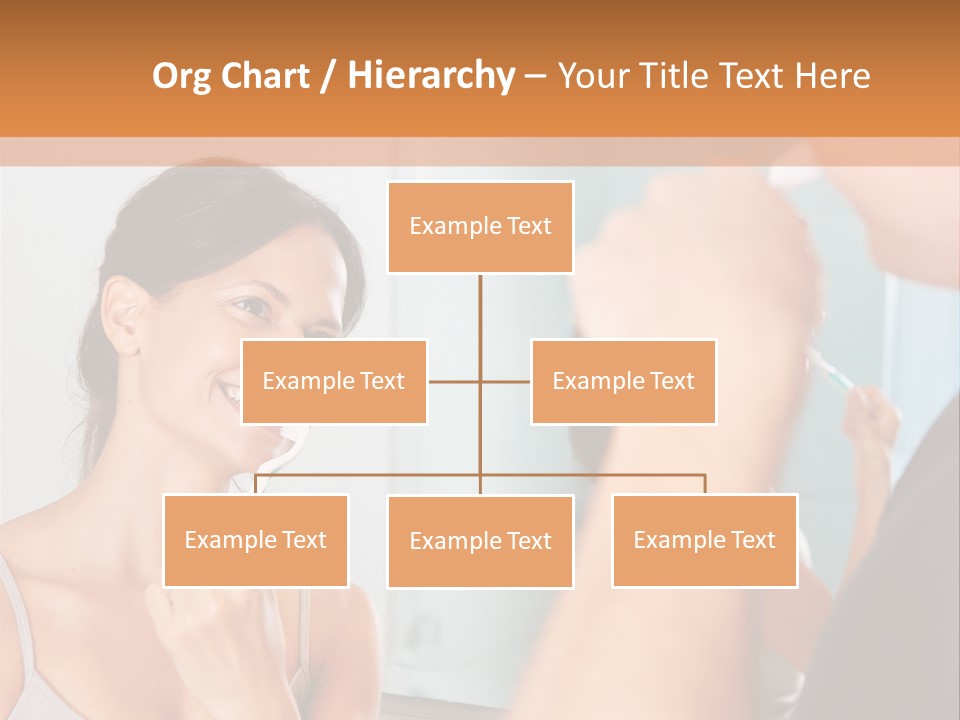 Org Chart / Hierarchy – Your Title Text Here

Example Text

Example Text

Example Text

Example Text

Example Text

Example Text